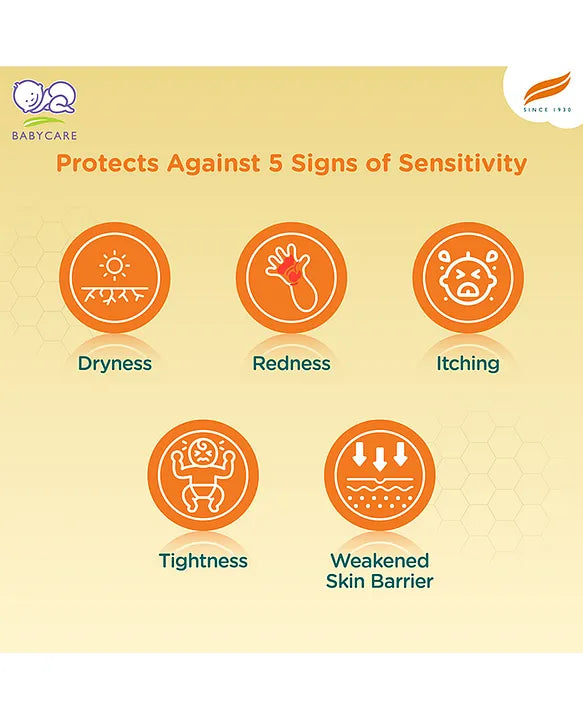 BABYCARE

SINCE 1930

Protects Against 5 Signs of Sensitivity

Dryness

Redness

Itching

Tightness

Weakened Skin Barrier